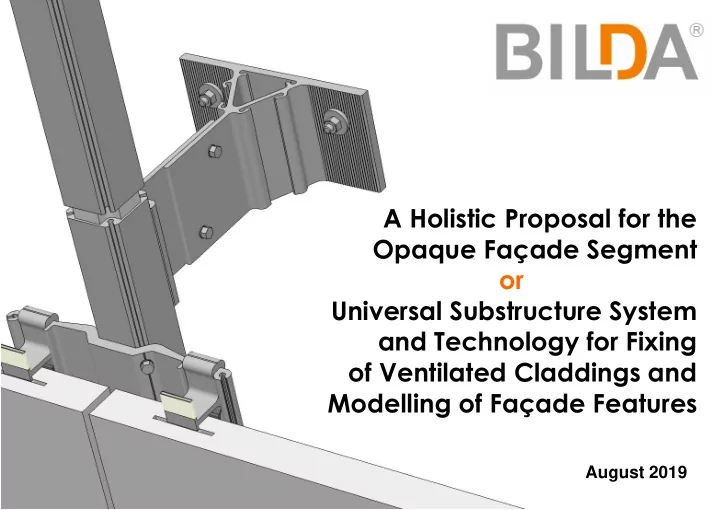 BILDA®

A Holistic Proposal for the Opaque Façade Segment
or
Universal Substructure System and Technology for Fixing of Ventilated Claddings and Modelling of Façade Features

August 2019